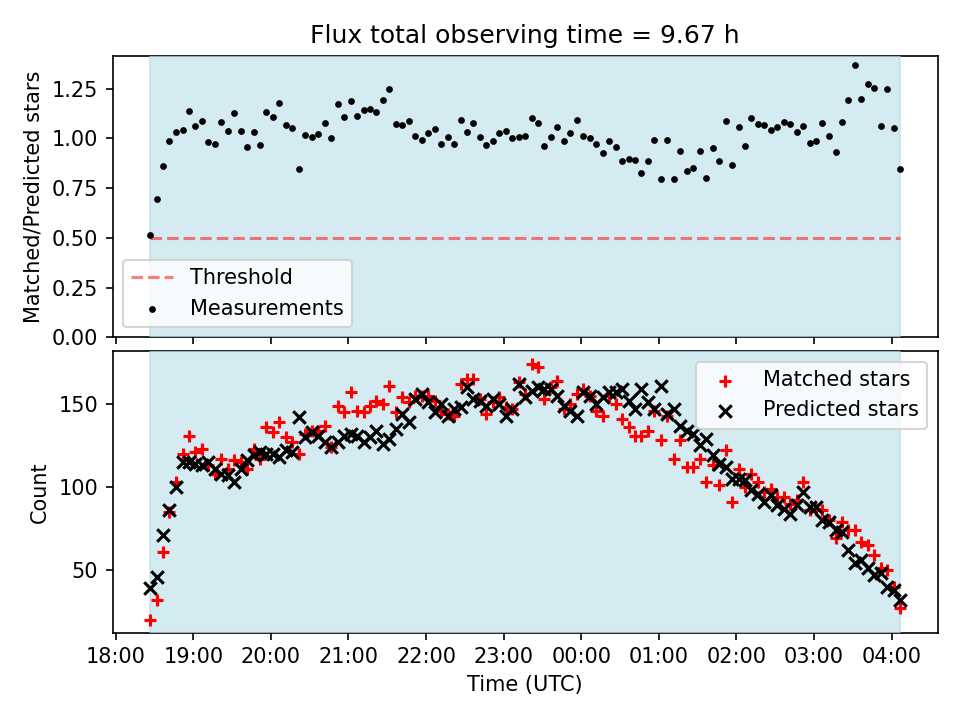 Flux total observing time = 9.67 h

Matched/Predicted stars

1.25
1.00
0.75
0.50
0.25
0.00

Threshold
Measurements

Count

150
100
50

Matched stars
Predicted stars

18:00 19:00 20:00 21:00 22:00 23:00 00:00 01:00 02:00 03:00 04:00

Time (UTC)